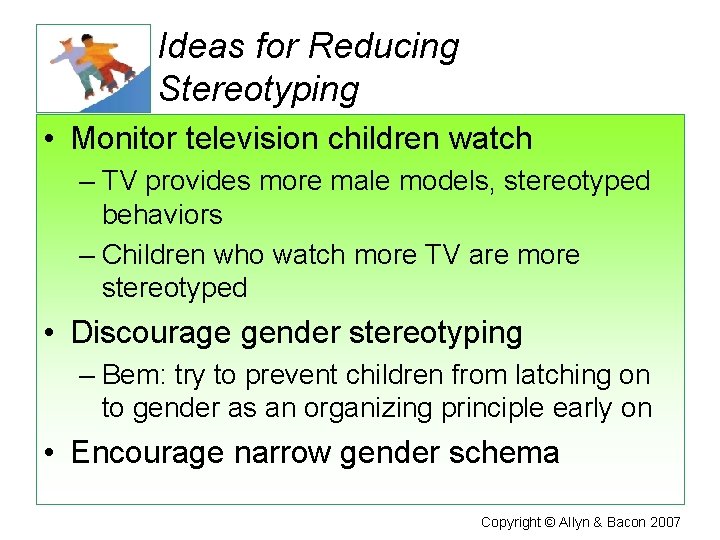 Ideas for Reducing Stereotyping

• Monitor television children watch
– TV provides more male models, stereotyped behaviors
– Children who watch more TV are more stereotyped
• Discourage gender stereotyping
– Bem: try to prevent children from latching on to gender as an organizing principle early on
• Encourage narrow gender schema

Copyright © Allyn & Bacon 2007